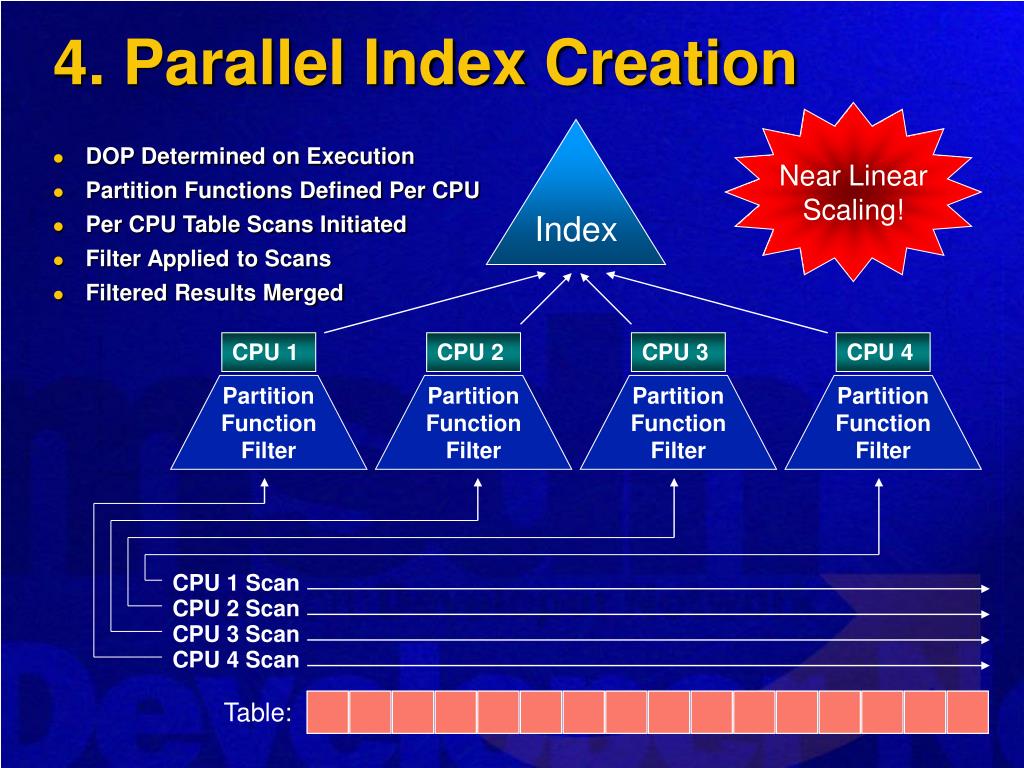 4. Parallel Index Creation

- DOP Determined on Execution
- Partition Functions Defined Per CPU
- Per CPU Table Scans Initiated
- Filter Applied to Scans
- Filtered Results Merged

Index

Near Linear Scaling!

CPU 1
Partition Function Filter

CPU 2
Partition Function Filter

CPU 3
Partition Function Filter

CPU 4
Partition Function Filter

CPU 1 Scan
CPU 2 Scan
CPU 3 Scan
CPU 4 Scan

Table: